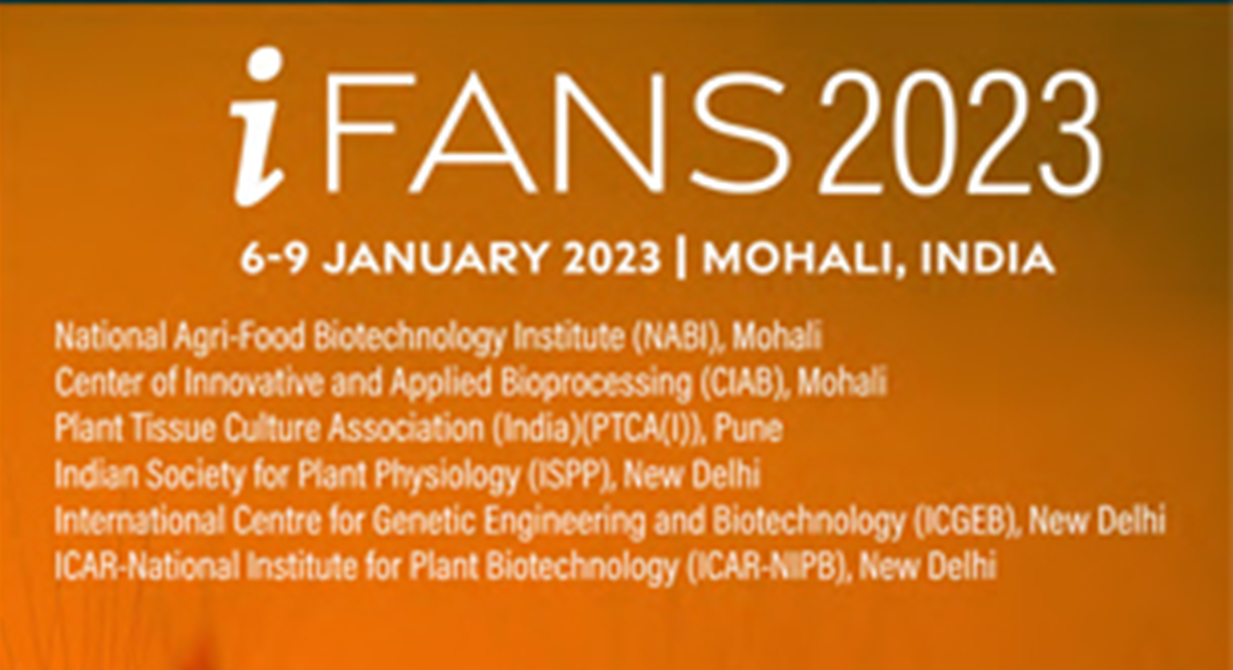 iFANS 2023

6-9 JANUARY 2023 | MOHALI, INDIA

National Agri-Food Biotechnology Institute (NABI), Mohali
Center of Innovative and Applied Bioprocessing (CIAB), Mohali
Plant Tissue Culture Association (India)(PTCA(I)), Pune
Indian Society for Plant Physiology (ISPP), New Delhi
International Centre for Genetic Engineering and Biotechnology (ICGEB), New Delhi
ICAR-National Institute for Plant Biotechnology (ICAR-NIPB), New Delhi